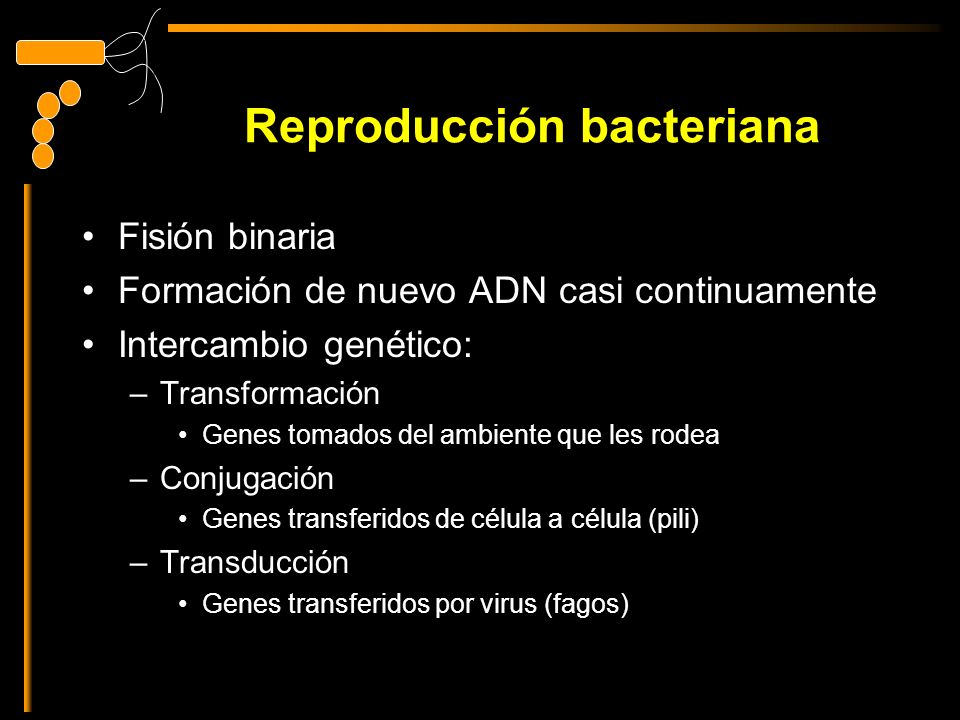 Reproducción bacteriana

• Fisión binaria
• Formación de nuevo ADN casi continuamente
• Intercambio genético:
– Transformación
• Genes tomados del ambiente que les rodea
– Conjugación
• Genes transferidos de célula a célula (pili)
– Transducción
• Genes transferidos por virus (fagos)